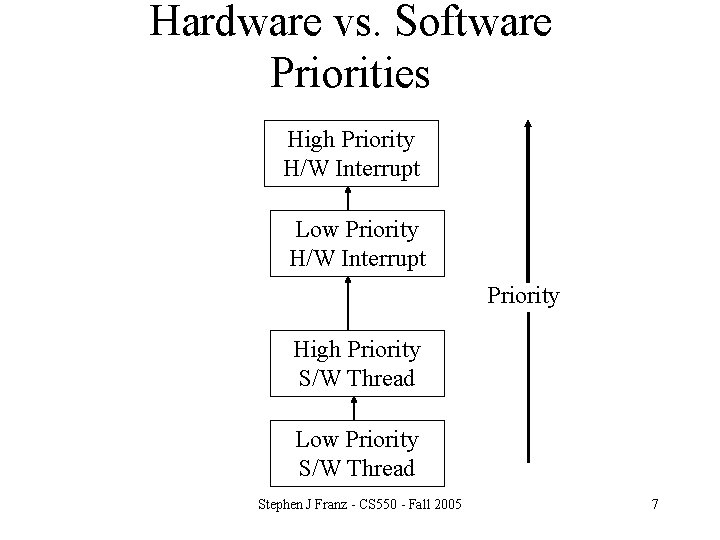 Hardware vs. Software Priorities

High Priority H/W Interrupt

Low Priority H/W Interrupt

High Priority S/W Thread

Low Priority S/W Thread

Priority

Stephen J Franz - CS550 - Fall 2005

7